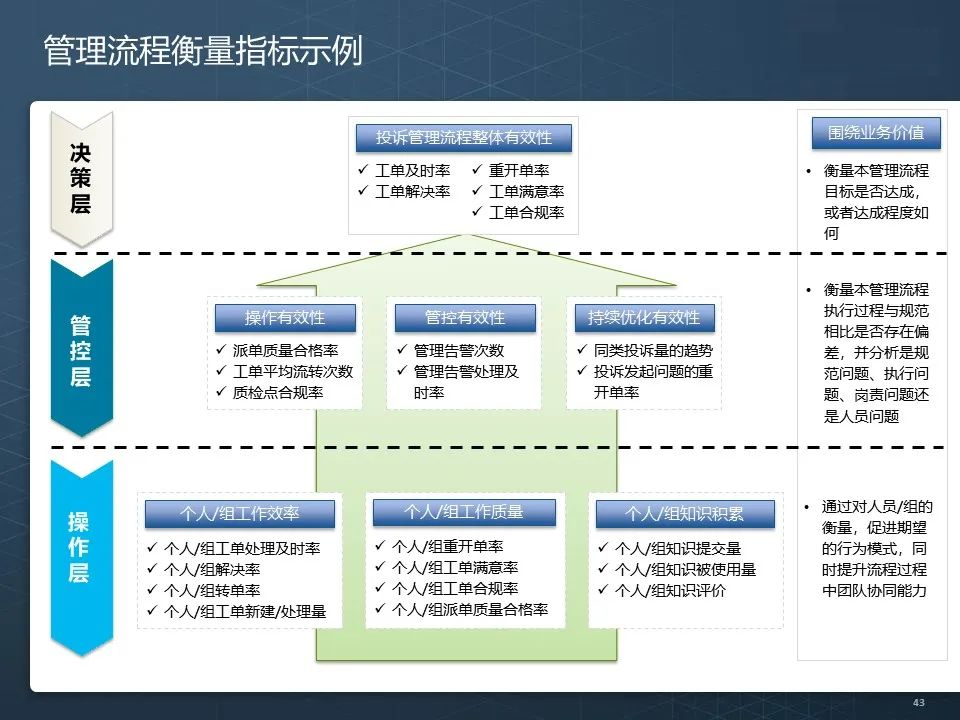 管理流程衡量指标示例

决策层

投诉管理流程整体有效性

✓ 工单及时率
✓ 工单解决率
✓ 重开单率
✓ 工单满意率
✓ 工单合规率

围绕业务价值

• 衡量本管理流程目标是否达成，或者达成程度如何

管控层

操作有效性

✓ 派单质量合格率
✓ 工单平均流转次数
✓ 质检点合规率

管控有效性

✓ 管理告警次数
✓ 管理告警处理及时率

持续优化有效性

✓ 同类投诉量的趋势
✓ 投诉发起问题的重开单率

• 衡量本管理流程执行过程与规范相比是否存在偏差，并分析是规范问题、执行问题、岗责问题还是人员问题

操作层

个人/组工作效率

✓ 个人/组工单处理及时率
✓ 个人/组解决率
✓ 个人/组转单率
✓ 个人/组工单新建/处理量

个人/组工作质量

✓ 个人/组重开单率
✓ 个人/组工单满意率
✓ 个人/组工单合规率
✓ 个人/组派单质量合格率

个人/组知识积累

✓ 个人/组知识提交量
✓ 个人/组知识被使用量
✓ 个人/组知识评价

• 通过对人员/组的衡量，促进期望的行为模式，同时提升流程过程中团队协同能力

43